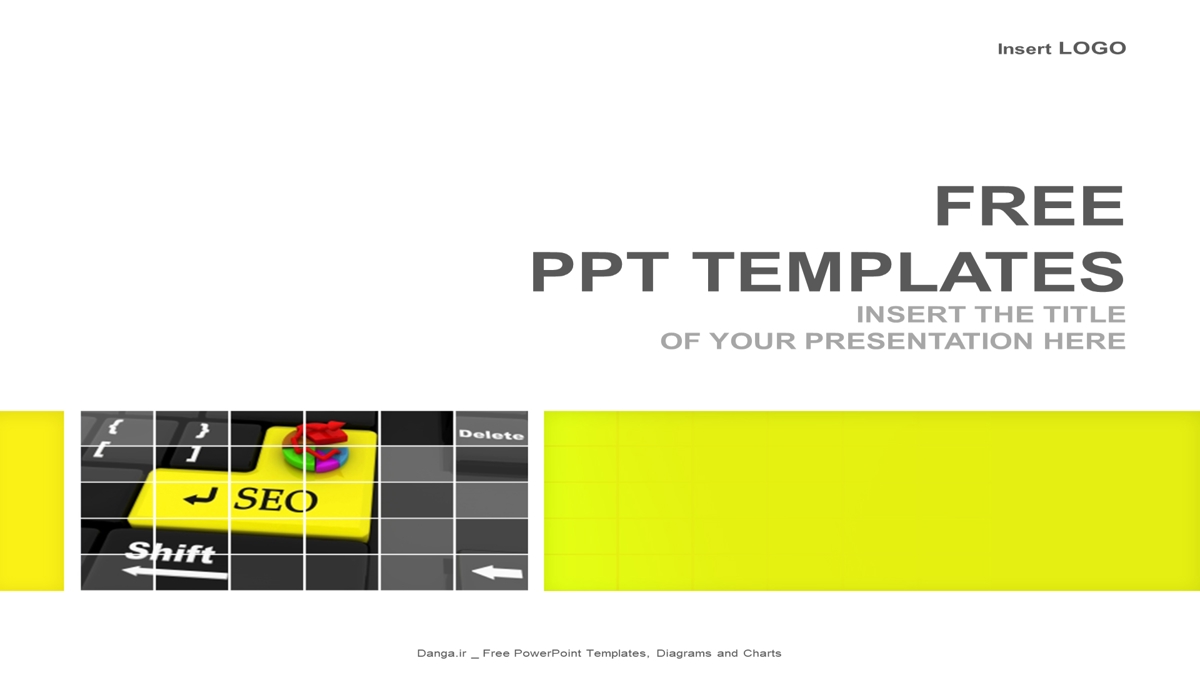 Insert LOGO

FREE
PPT TEMPLATES
INSERT THE TITLE
OF YOUR PRESENTATION HERE

{
[
}
]
Delete
SEO
Shift

Danga.ir _ Free PowerPoint Templates, Diagrams and Charts